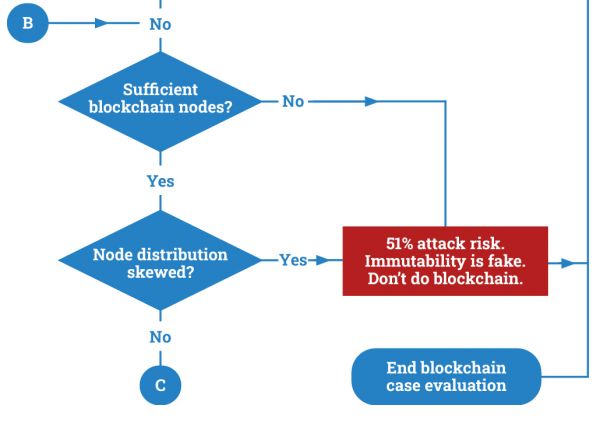 B

No

Sufficient blockchain nodes?

No

Yes

Node distribution skewed?

Yes

51% attack risk. Immutability is fake. Don't do blockchain.

No

C

End blockchain case evaluation